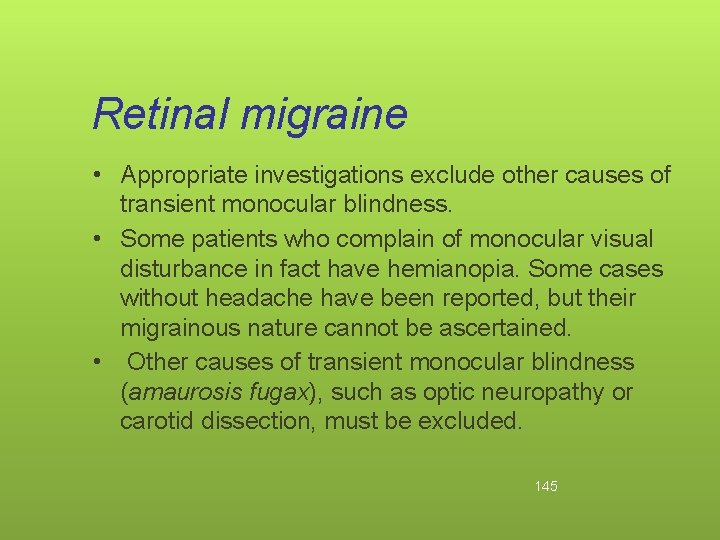 Retinal migraine

• Appropriate investigations exclude other causes of transient monocular blindness.
• Some patients who complain of monocular visual disturbance in fact have hemianopia. Some cases without headache have been reported, but their migrainous nature cannot be ascertained.
• Other causes of transient monocular blindness (amaurosis fugax), such as optic neuropathy or carotid dissection, must be excluded.

145